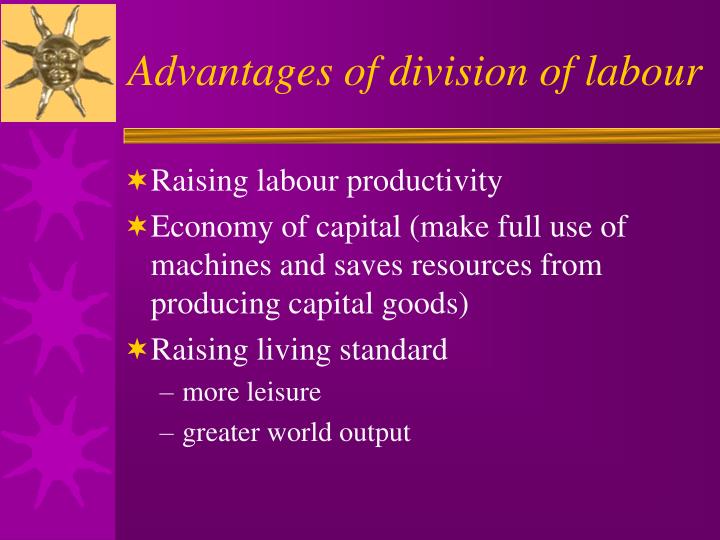 Advantages of division of labour

Raising labour productivity

Economy of capital (make full use of machines and saves resources from producing capital goods)

Raising living standard

– more leisure

– greater world output